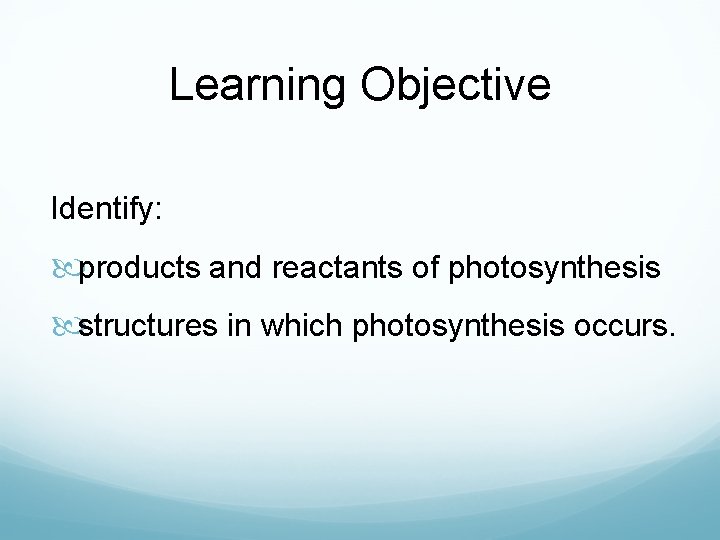 Learning Objective

Identify:

products and reactants of photosynthesis

structures in which photosynthesis occurs.